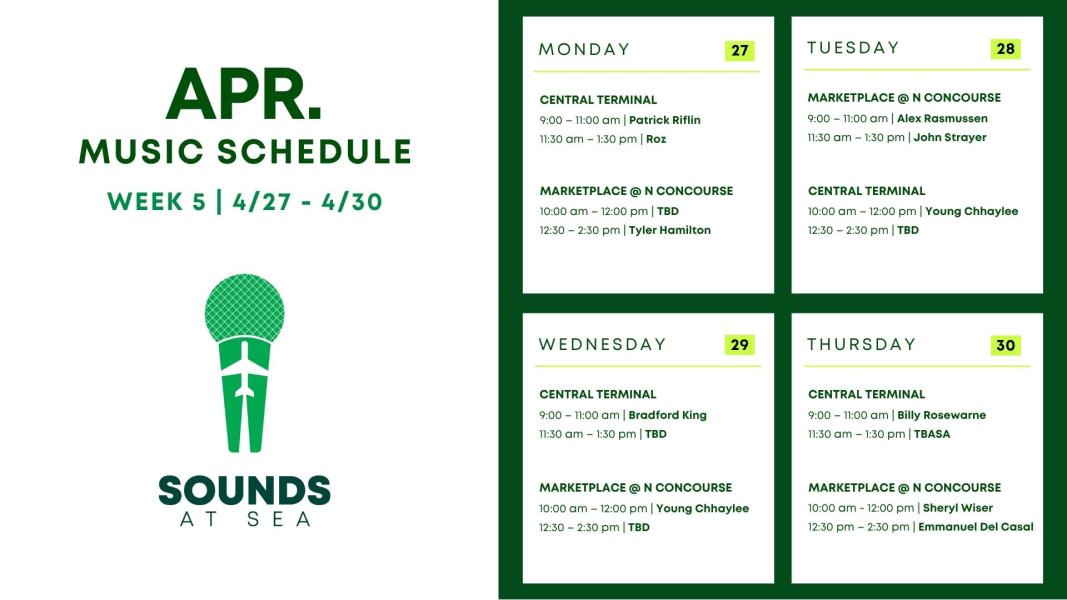 APR.
MUSIC SCHEDULE
WEEK 5 | 4/27 - 4/30

SOUNDS
AT SEA

MONDAY 27

CENTRAL TERMINAL
9:00 – 11:00 am | Patrick Riflin
11:30 am – 1:30 pm | Roz

MARKETPLACE @ N CONCOURSE
10:00 am – 12:00 pm | TBD
12:30 – 2:30 pm | Tyler Hamilton

TUESDAY 28

MARKETPLACE @ N CONCOURSE
9:00 – 11:00 am | Alex Rasmussen
11:30 am – 1:30 pm | John Strayer

CENTRAL TERMINAL
10:00 am – 12:00 pm | Young Chhaylee
12:30 – 2:30 pm | TBD

WEDNESDAY 29

CENTRAL TERMINAL
9:00 – 11:00 am | Bradford King
11:30 am – 1:30 pm | TBD

MARKETPLACE @ N CONCOURSE
10:00 am – 12:00 pm | Young Chhaylee
12:30 – 2:30 pm | TBD

THURSDAY 30

CENTRAL TERMINAL
9:00 – 11:00 am | Billy Rosewarne
11:30 am – 1:30 pm | TBASA

MARKETPLACE @ N CONCOURSE
10:00 am – 12:00 pm | Sheryl Wiser
12:30 pm – 2:30 pm | Emmanuel Del Casal